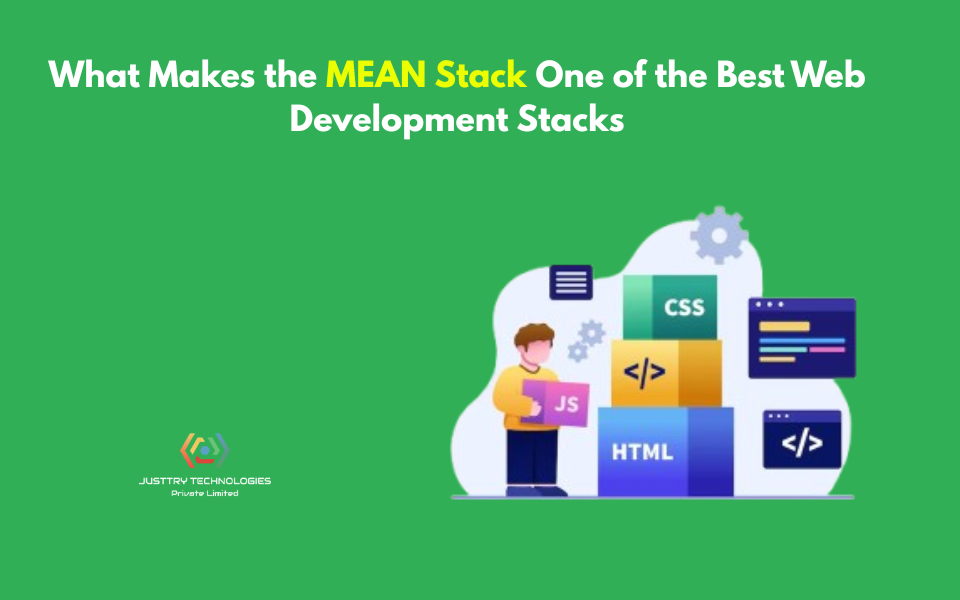 What Makes the MEAN Stack One of the Best Web Development Stacks

CSS

</>

JS

HTML

</>

JUSTTRY TECHNOLOGIES
Private Limited